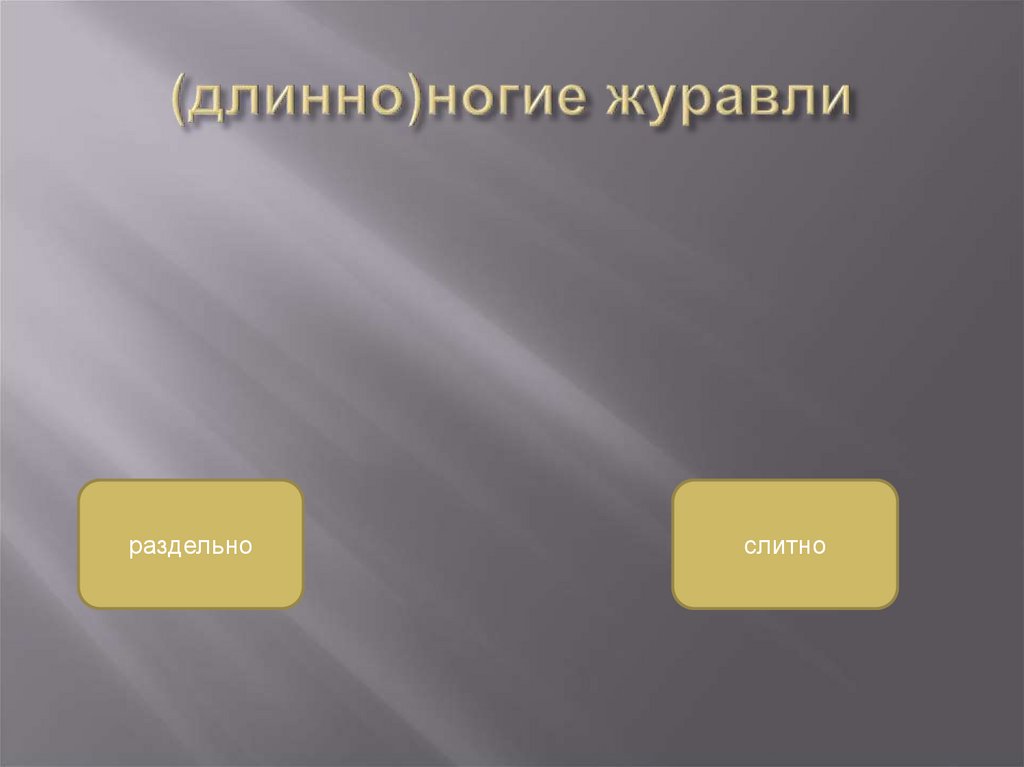 (длинно)ногие журавли

раздельно

слитно